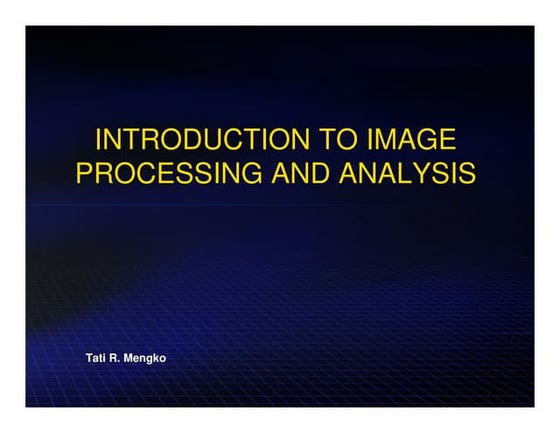 INTRODUCTION TO IMAGE PROCESSING AND ANALYSIS

Tati R. Mengko